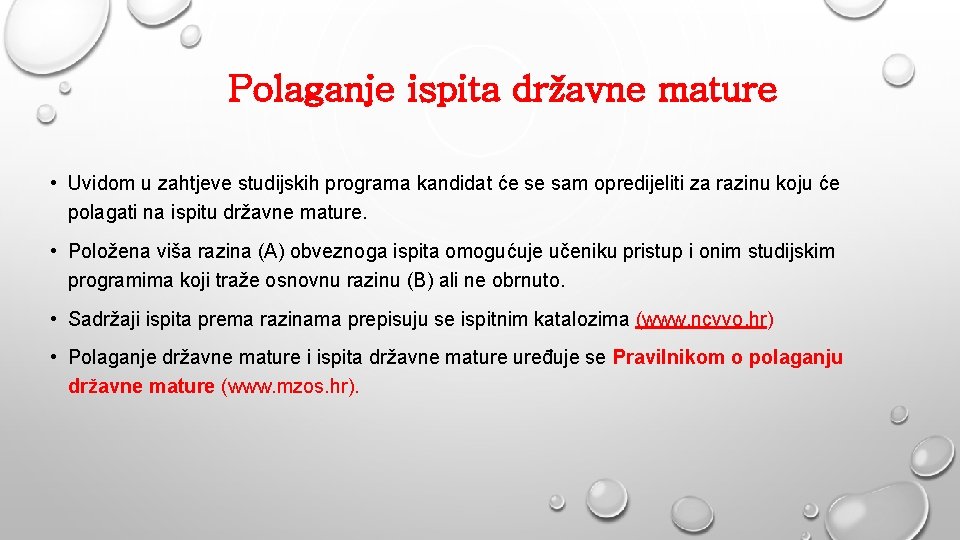 Polaganje ispita državne mature

• Uvidom u zahtjeve studijskih programa kandidat će se sam opredijeliti za razinu koju će polagati na ispitu državne mature.

• Položena viša razina (A) obveznoga ispita omogućuje učeniku pristup i onim studijskim programima koji traže osnovnu razinu (B) ali ne obrnuto.

• Sadržaji ispita prema razinama prepisuju se ispitnim katalozima (www.ncvvo.hr)

• Polaganje državne mature i ispita državne mature uređuje se Pravilnikom o polaganju državne mature (www.mzos.hr).